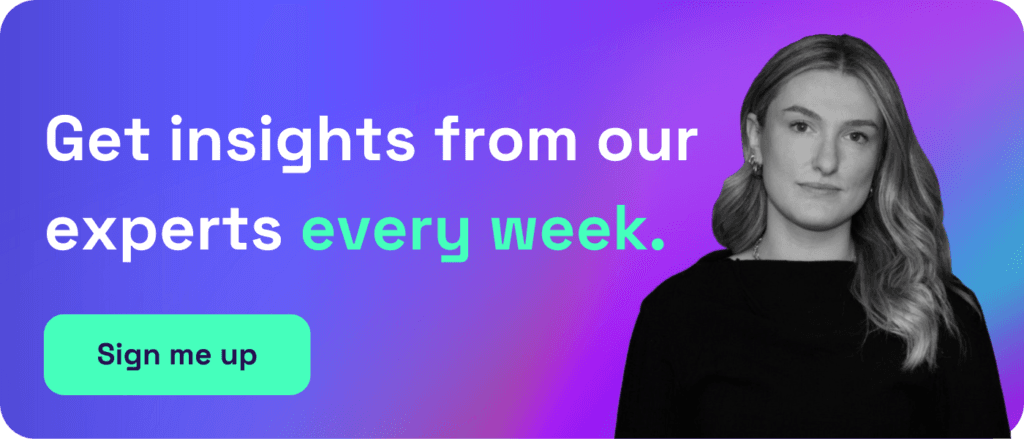 Get insights from our experts every week.

Sign me up